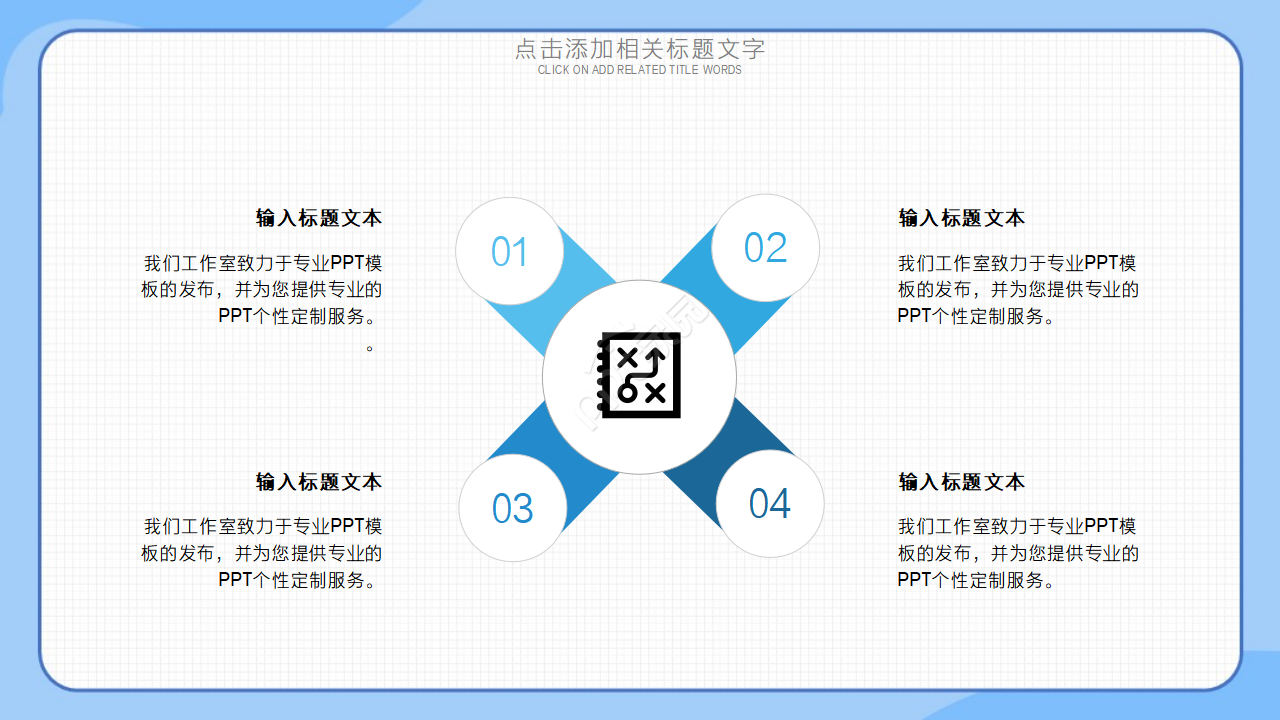 点击添加相关标题文字
CLICK ON ADD RELATED TITLE WORDS

输入标题文本

我们工作室致力于专业PPT模板的发布，并为您提供专业的PPT个性定制服务。
。

01

02

输入标题文本

我们工作室致力于专业PPT模板的发布，并为您提供专业的PPT个性定制服务。

输入标题文本

我们工作室致力于专业PPT模板的发布，并为您提供专业的PPT个性定制服务。

03

04

输入标题文本

我们工作室致力于专业PPT模板的发布，并为您提供专业的PPT个性定制服务。